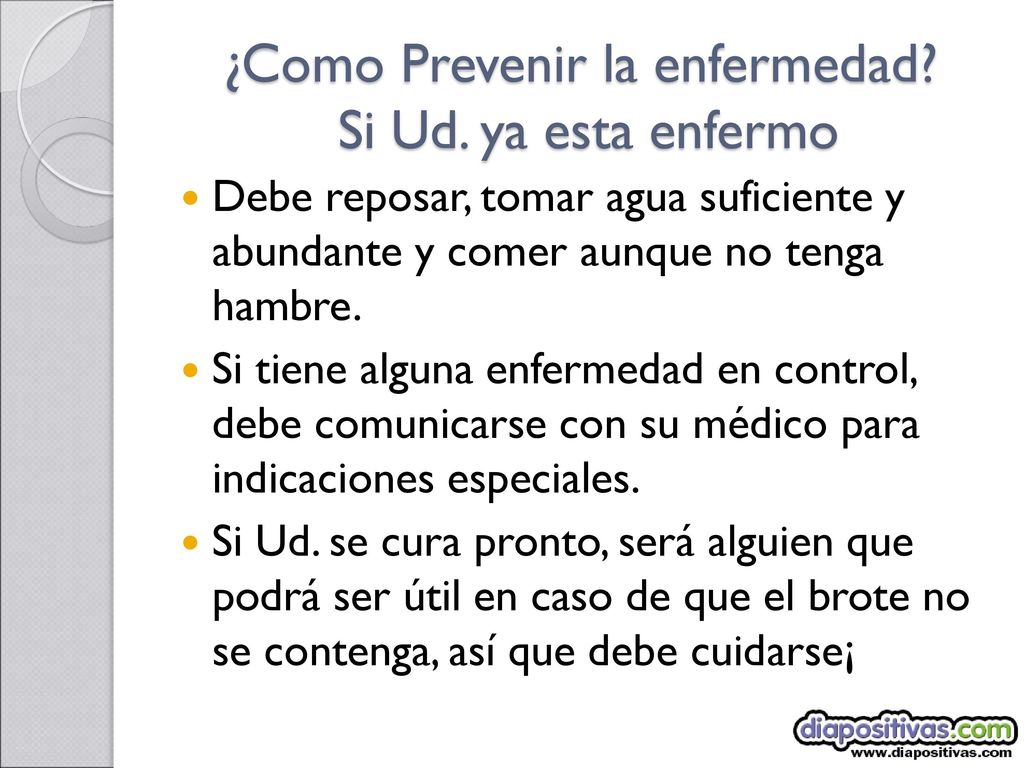 ¿Como Prevenir la enfermedad? Si Ud. ya esta enfermo

Debe reposar, tomar agua suficiente y abundante y comer aunque no tenga hambre.

Si tiene alguna enfermedad en control, debe comunicarse con su médico para indicaciones especiales.

Si Ud. se cura pronto, será alguien que podrá ser útil en caso de que el brote no se contenga, así que debe cuidarse¡

diapositivas.com
www.diapositivas.com